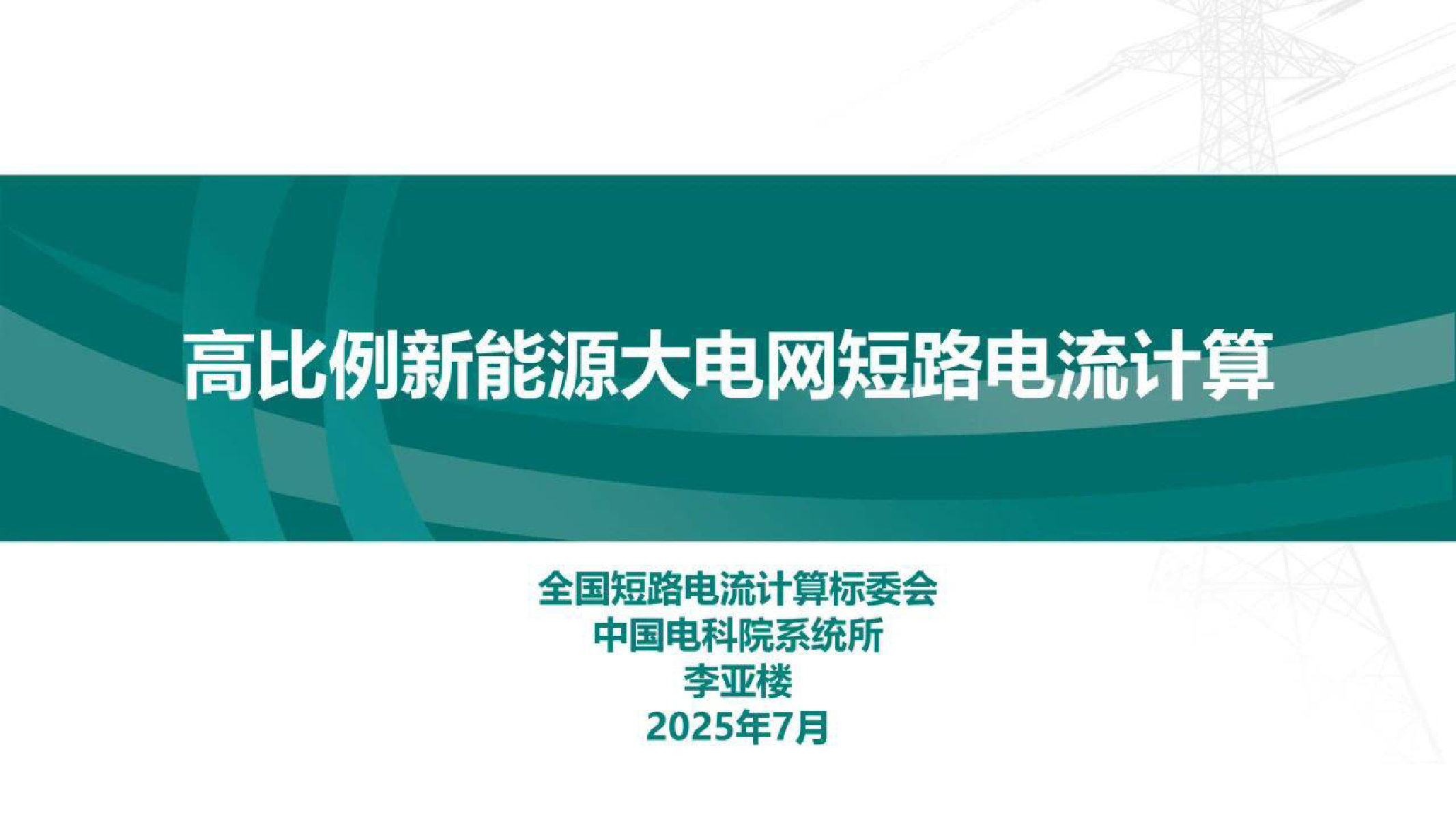 高比例新能源大电网短路电流计算

全国短路电流计算标委会
中国电科院系统所
李亚楼
2025年7月